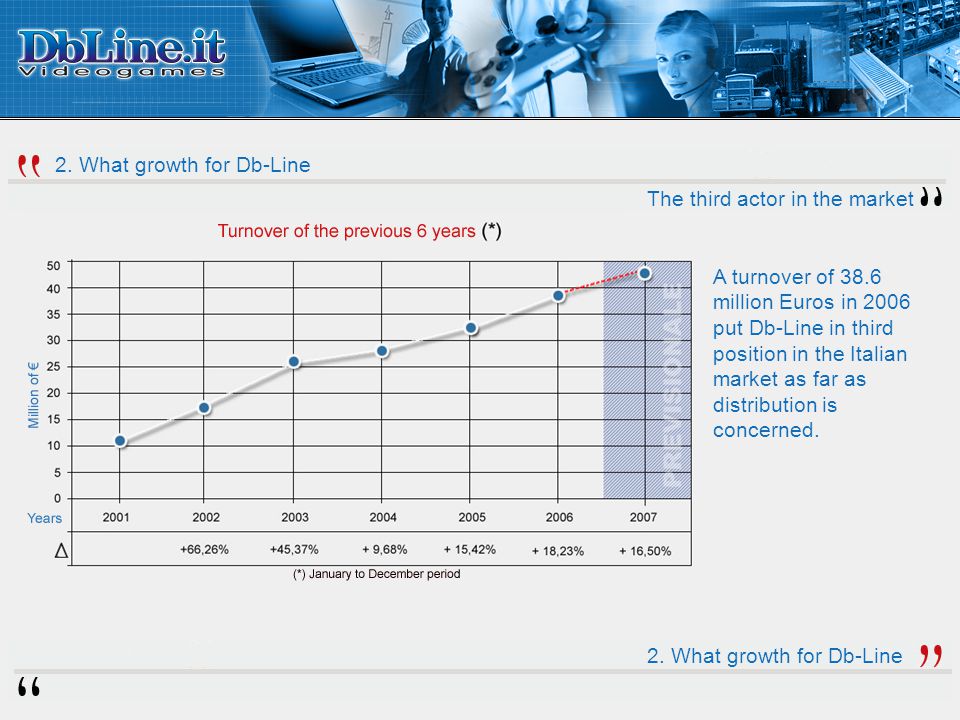 DbLine.it
Videogames

2. What growth for Db-Line

The third actor in the market

Turnover of the previous 6 years (*)

Million of €

50
40
35
30
25
20
15
10
5
0

PREVISIONALE

| Years | 2001 | 2002 | 2003 | 2004 | 2005 | 2006 | 2007 |
|---|---|---|---|---|---|---|---|
| Δ | | +66,26% | +45,37% | + 9,68% | + 15,42% | + 18,23% | + 16,50% |

(*) January to December period

A turnover of 38.6 million Euros in 2006 put Db-Line in third position in the Italian market as far as distribution is concerned.

2. What growth for Db-Line